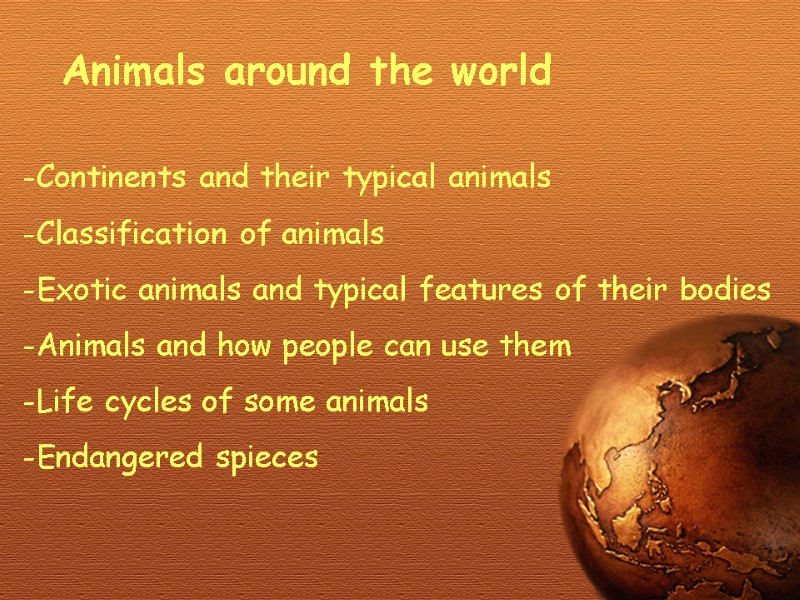 Animals around the world

-Continents and their typical animals

-Classification of animals

-Exotic animals and typical features of their bodies

-Animals and how people can use them

-Life cycles of some animals

-Endangered spieces